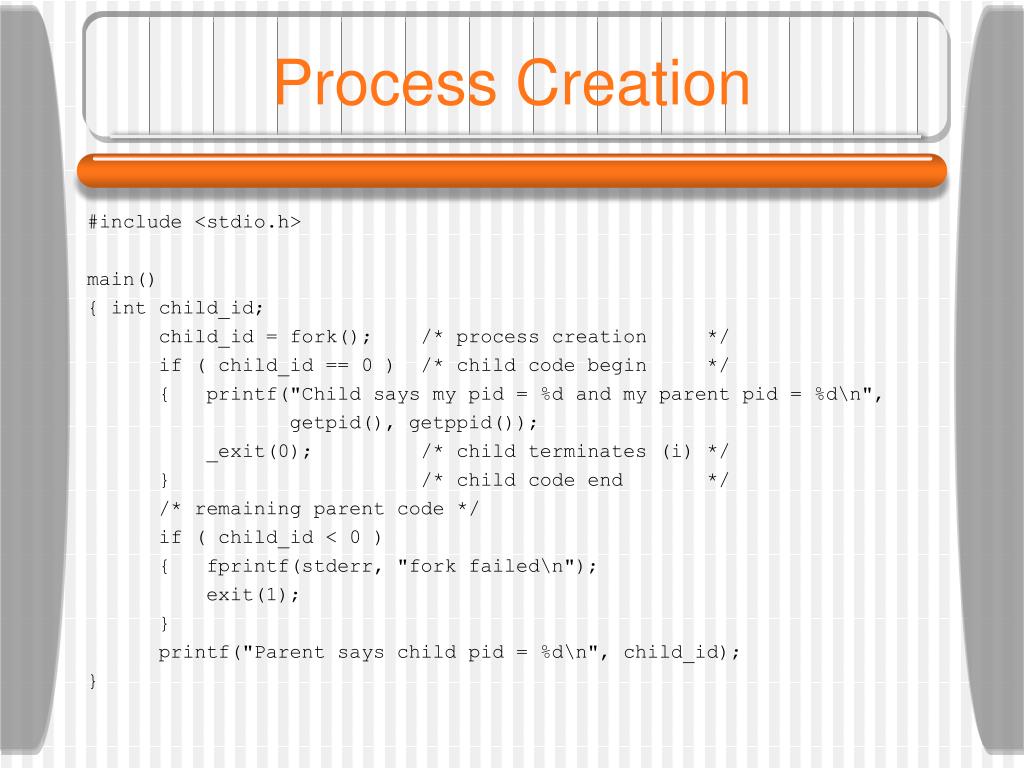 Process Creation

#include <stdio.h>

main()
{ int child_id;
      child_id = fork();    /* process creation     */
      if ( child_id == 0 )  /* child code begin     */
      {   printf("Child says my pid = %d and my parent pid = %d\n",
                getpid(), getppid());
          _exit(0);         /* child terminates (i) */
      }                     /* child code end       */
      /* remaining parent code */
      if ( child_id < 0 )
      {   fprintf(stderr, "fork failed\n");
          exit(1);
      }
      printf("Parent says child pid = %d\n", child_id);
}